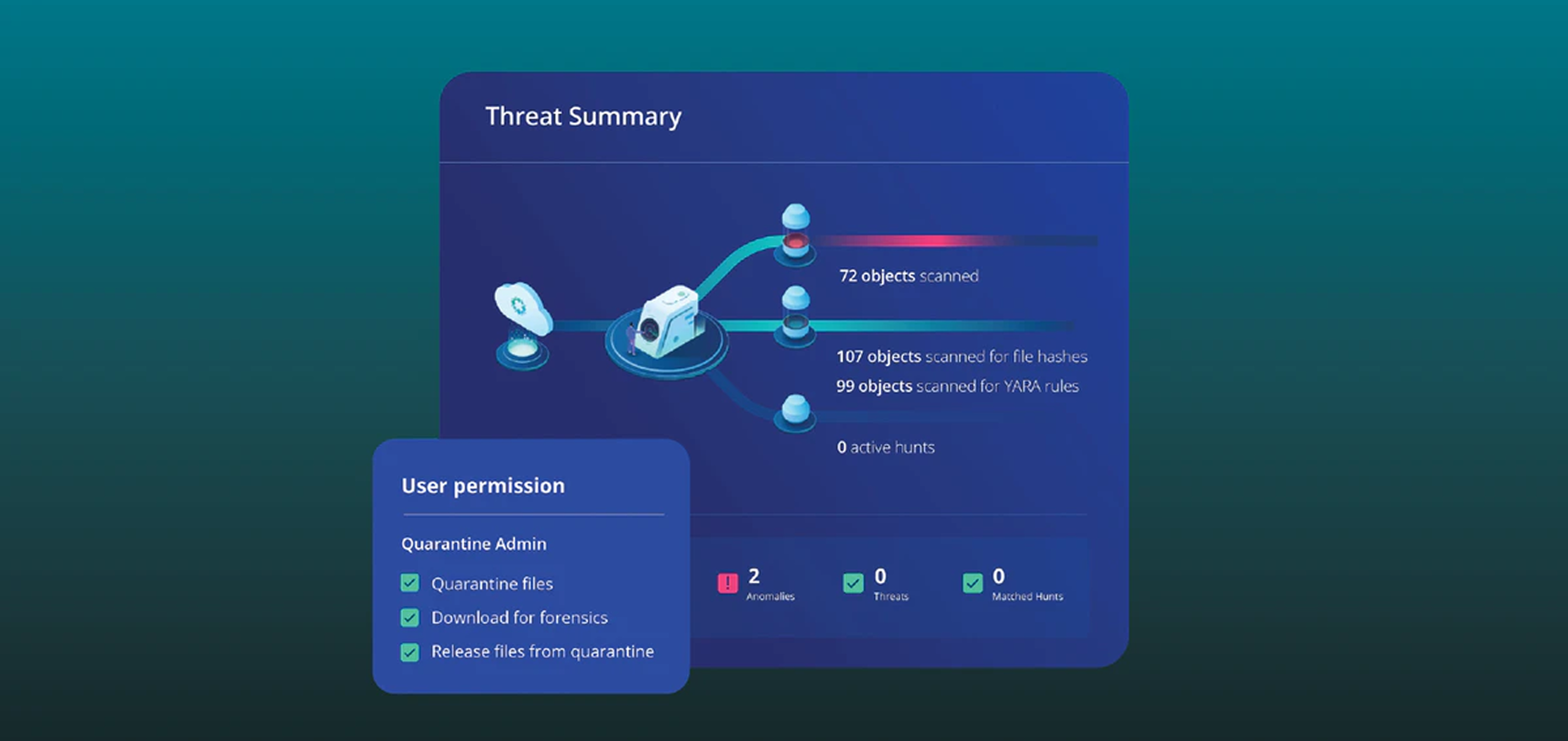 Threat Summary

72 objects scanned

107 objects scanned for file hashes

99 objects scanned for YARA rules

0 active hunts

User permission

Quarantine Admin

Quarantine files

Download for forensics

Release files from quarantine

2 Anomalies

0 Threats

0 Matched Hunts